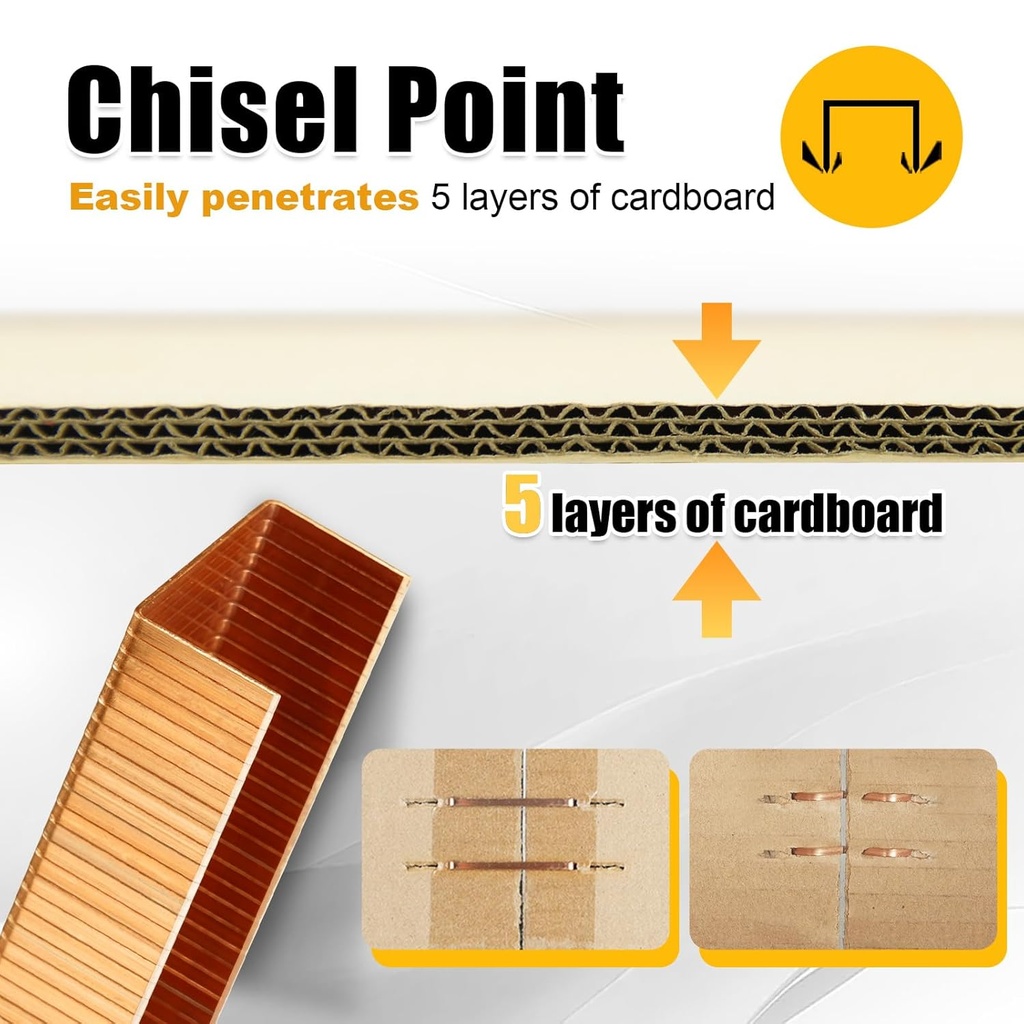 Chisel Point

Easily penetrates 5 layers of cardboard

5 layers of cardboard